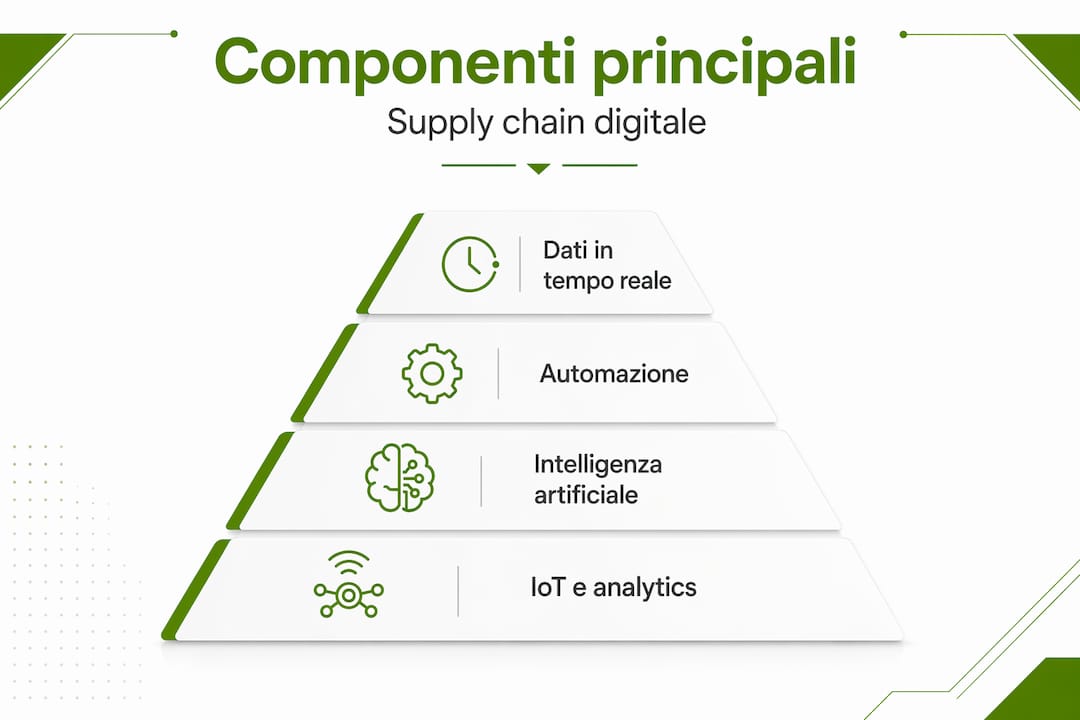 Componenti principali

Supply chain digitale

Dati in tempo reale

Automazione

Intelligenza artificiale

IoT e analytics